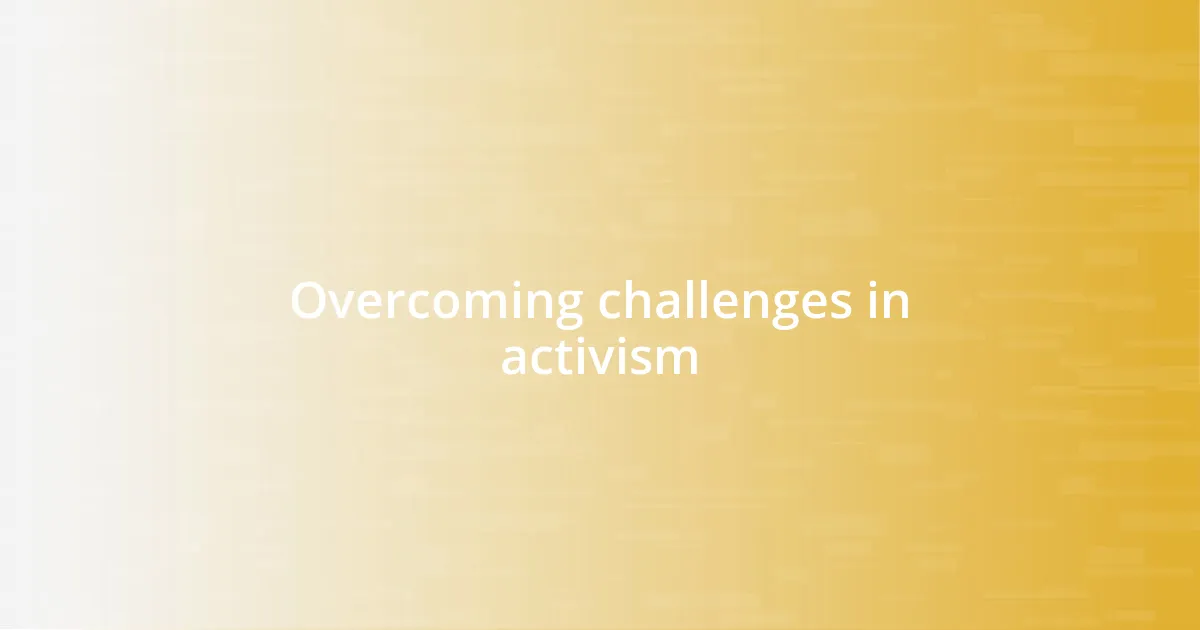 Overcoming challenges in activism